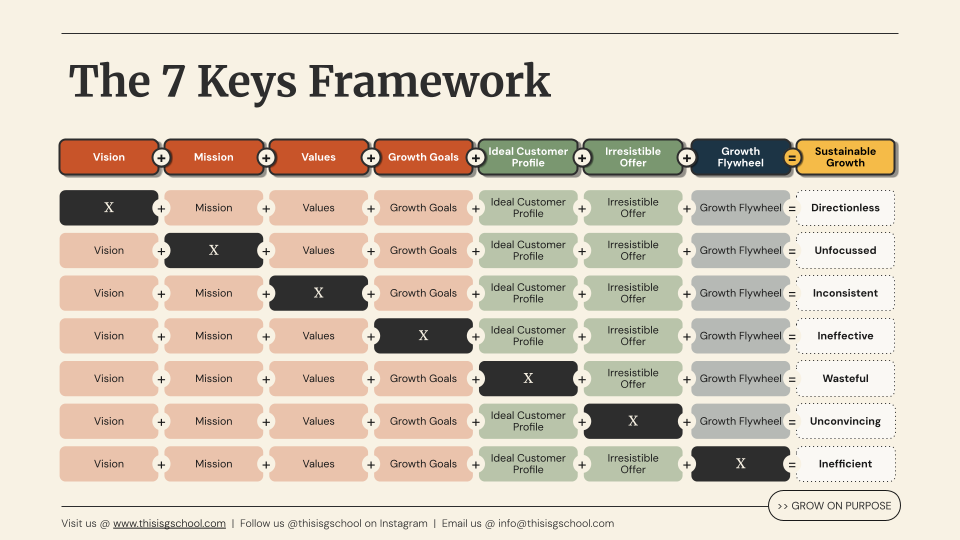 The 7 Keys Framework

| Vision | + | Mission | + | Values | + | Growth Goals | + | Ideal Customer Profile | + | Irresistible Offer | + | Growth Flywheel | = | Sustainable Growth |
|---|---|---|---|---|---|---|---|---|---|---|---|---|---|---|
| X | + | Mission | + | Values | + | Growth Goals | + | Ideal Customer Profile | + | Irresistible Offer | + | Growth Flywheel | = | Directionless |
| Vision | + | X | + | Values | + | Growth Goals | + | Ideal Customer Profile | + | Irresistible Offer | + | Growth Flywheel | = | Unfocussed |
| Vision | + | Mission | + | X | + | Growth Goals | + | Ideal Customer Profile | + | Irresistible Offer | + | Growth Flywheel | = | Inconsistent |
| Vision | + | Mission | + | Values | + | X | + | Ideal Customer Profile | + | Irresistible Offer | + | Growth Flywheel | = | Ineffective |
| Vision | + | Mission | + | Values | + | Growth Goals | + | X | + | Irresistible Offer | + | Growth Flywheel | = | Wasteful |
| Vision | + | Mission | + | Values | + | Growth Goals | + | Ideal Customer Profile | + | X | + | Growth Flywheel | = | Unconvincing |
| Vision | + | Mission | + | Values | + | Growth Goals | + | Ideal Customer Profile | + | Irresistible Offer | + | X | = | Inefficient |

>> GROW ON PURPOSE

Visit us @ www.thisisgschool.com | Follow us @thisisgschool on Instagram | Email us @ info@thisisgschool.com